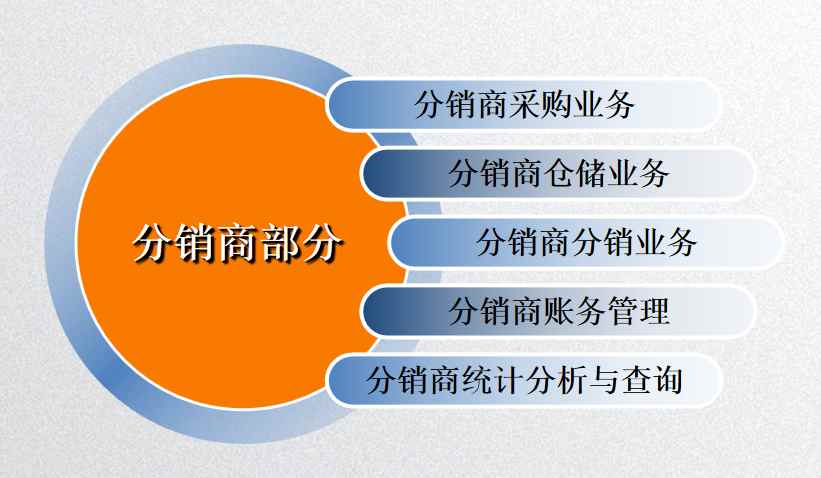 分销商部分

分销商采购业务

分销商仓储业务

分销商分销业务

分销商账务管理

分销商统计分析与查询